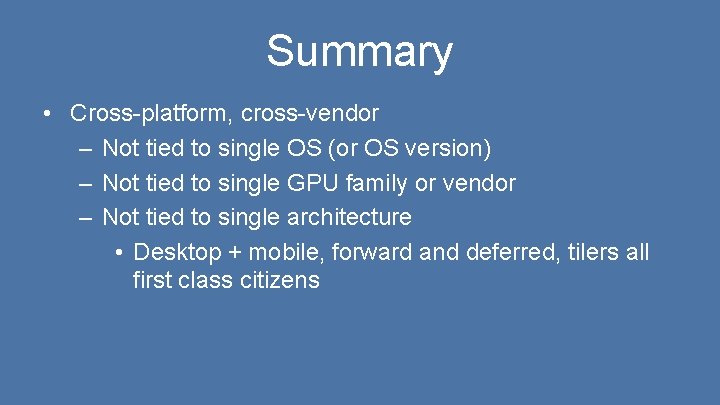 Summary

• Cross-platform, cross-vendor
– Not tied to single OS (or OS version)
– Not tied to single GPU family or vendor
– Not tied to single architecture
• Desktop + mobile, forward and deferred, tilers all first class citizens